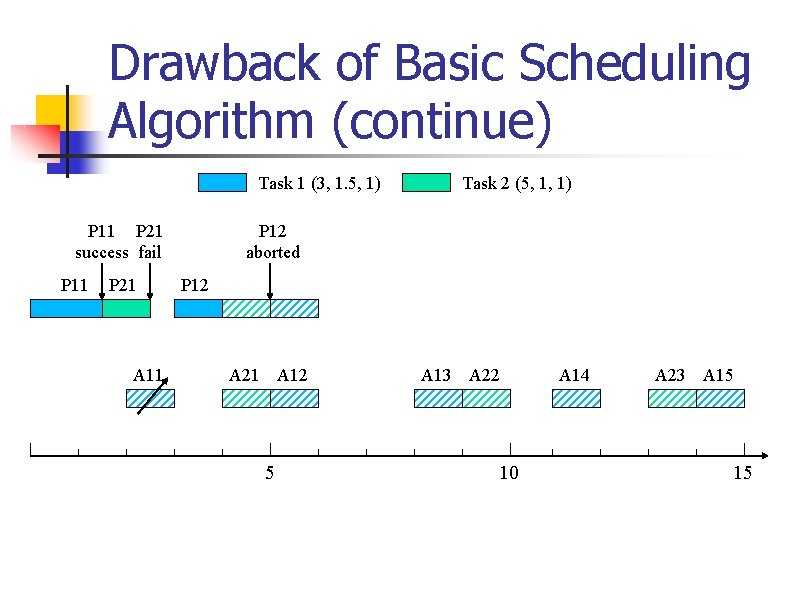 Drawback of Basic Scheduling Algorithm (continue)

Task 1 (3, 1.5, 1)
Task 2 (5, 1, 1)

P11 success
P21 fail
P12 aborted

P11
P21
P12

A11
A21
A12
A13
A22
A14
A23
A15

5
10
15